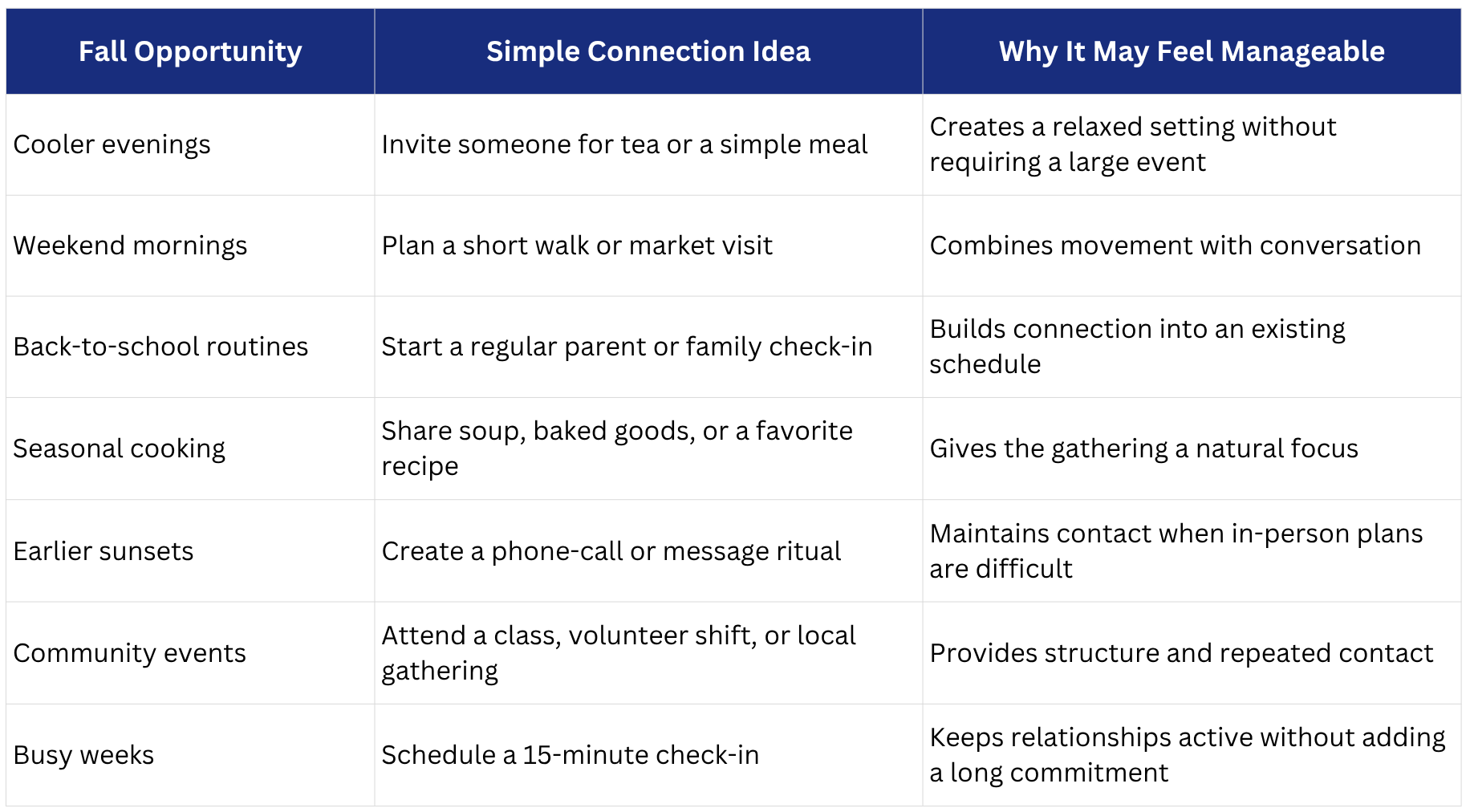 | Fall Opportunity | Simple Connection Idea | Why It May Feel Manageable |
|---|---|---|
| Cooler evenings | Invite someone for tea or a simple meal | Creates a relaxed setting without requiring a large event |
| Weekend mornings | Plan a short walk or market visit | Combines movement with conversation |
| Back-to-school routines | Start a regular parent or family check-in | Builds connection into an existing schedule |
| Seasonal cooking | Share soup, baked goods, or a favorite recipe | Gives the gathering a natural focus |
| Earlier sunsets | Create a phone-call or message ritual | Maintains contact when in-person plans are difficult |
| Community events | Attend a class, volunteer shift, or local gathering | Provides structure and repeated contact |
| Busy weeks | Schedule a 15-minute check-in | Keeps relationships active without adding a long commitment |